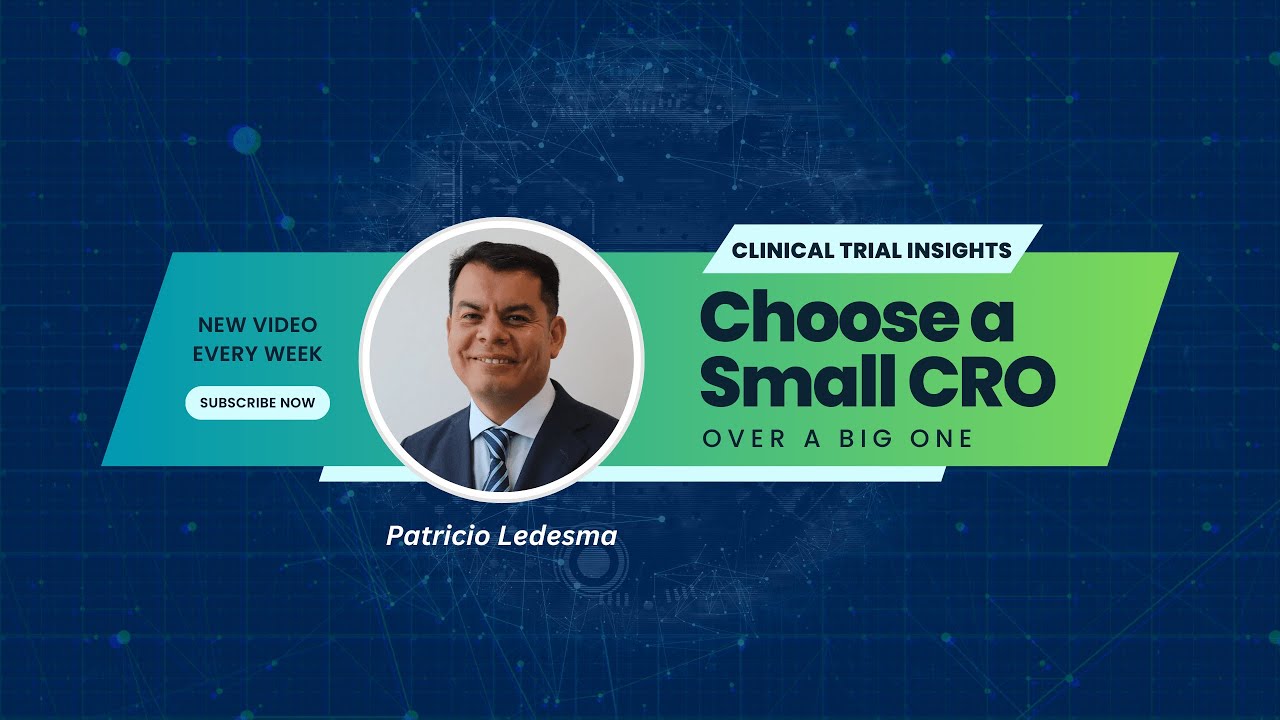 NEW VIDEO
EVERY WEEK

SUBSCRIBE NOW

CLINICAL TRIAL INSIGHTS

Choose a Small CRO

OVER A BIG ONE

Patricio Ledesma